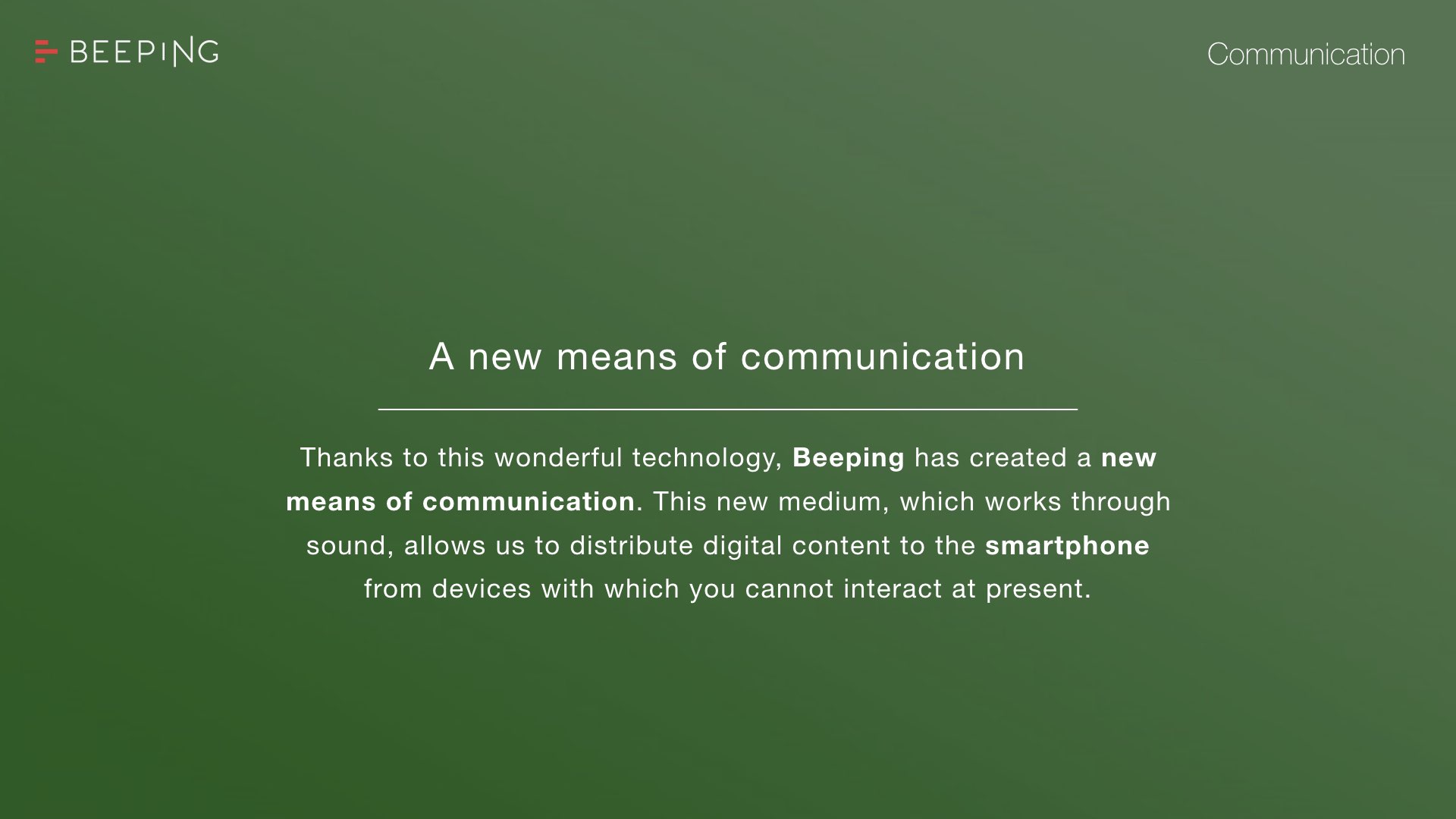 BEEPING

Communication

A new means of communication

Thanks to this wonderful technology, Beeping has created a new means of communication. This new medium, which works through sound, allows us to distribute digital content to the smartphone from devices with which you cannot interact at present.